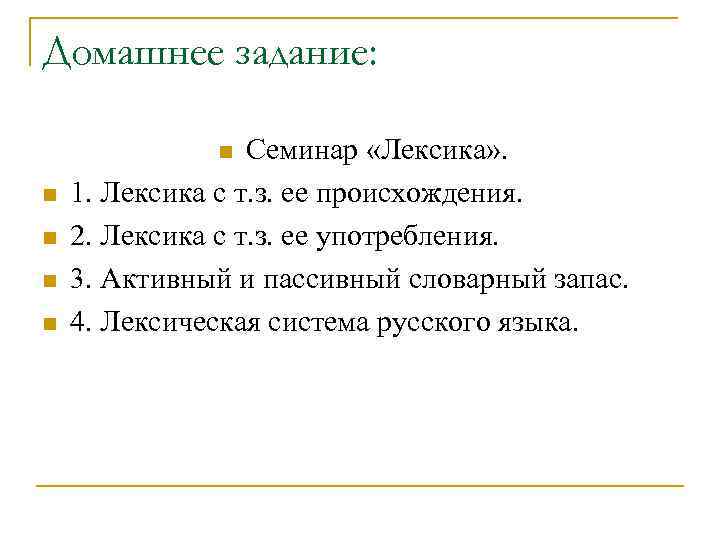 Домашнее задание:

Семинар «Лексика».

1. Лексика с т.з. ее происхождения.

2. Лексика с т.з. ее употребления.

3. Активный и пассивный словарный запас.

4. Лексическая система русского языка.